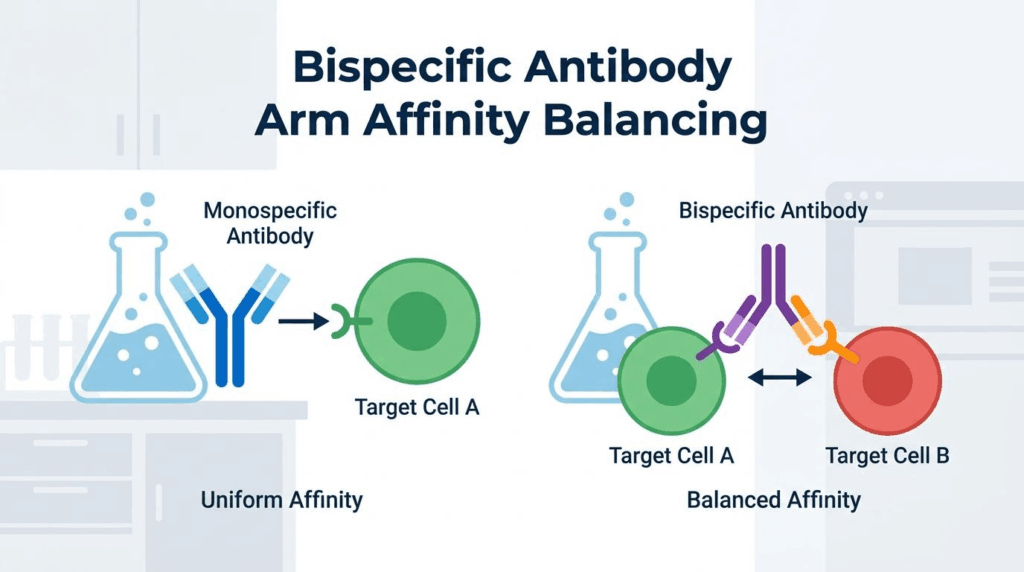 Bispecific Antibody Arm Affinity Balancing

Monospecific Antibody

Target Cell A

Uniform Affinity

Bispecific Antibody

Target Cell A

Target Cell B

Balanced Affinity